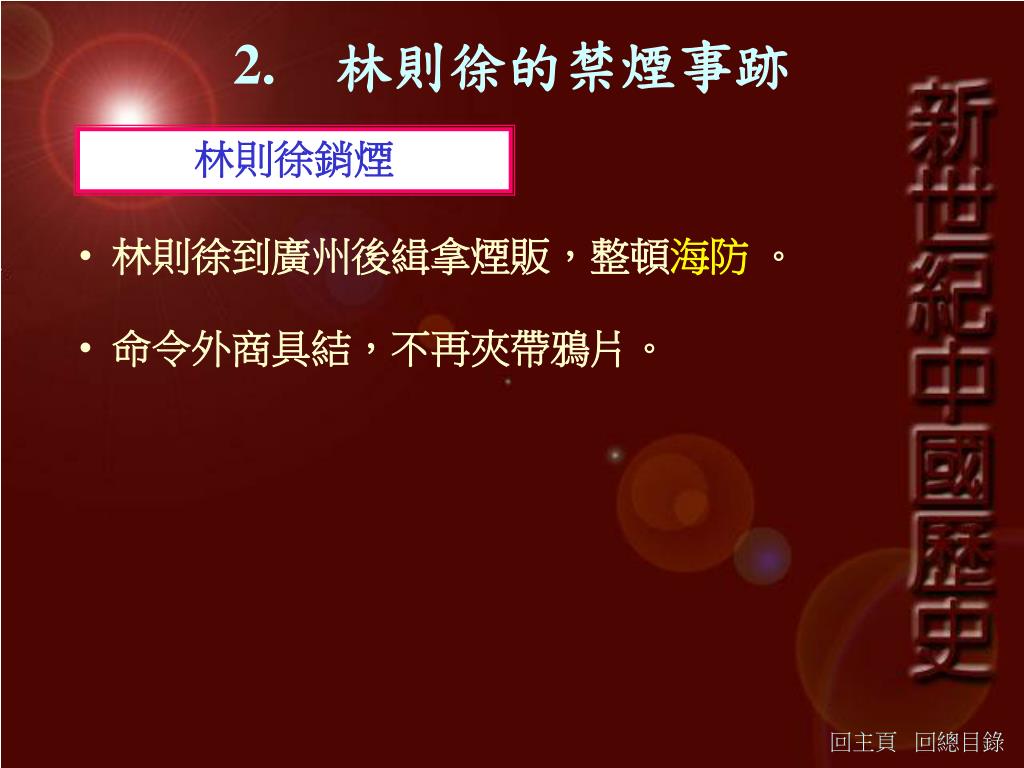 2. 林則徐的禁煙事跡

林則徐銷煙

• 林則徐到廣州後緝拿煙販，整頓海防 。

• 命令外商具結，不再夾帶鴉片 。

新世紀中國歷史

回主頁 回總目錄